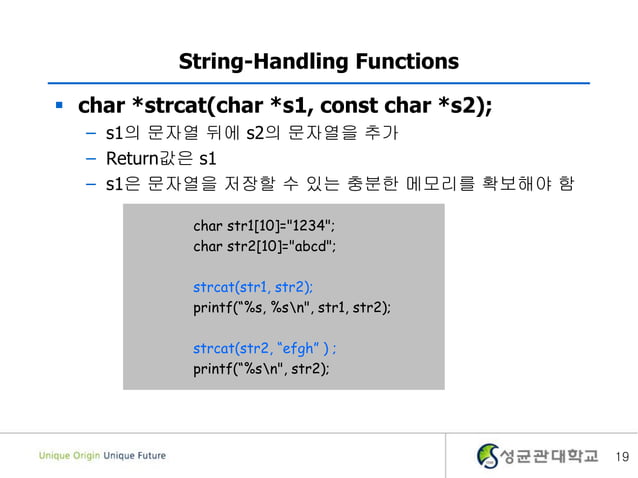 String-Handling Functions

▪ char *strcat(char *s1, const char *s2);
– s1의 문자열 뒤에 s2의 문자열을 추가
– Return값은 s1
– s1은 문자열을 저장할 수 있는 충분한 메모리를 확보해야 함

char str1[10]="1234";
char str2[10]="abcd";

strcat(str1, str2);
printf(“%s, %s\n", str1, str2);

strcat(str2, “efgh” ) ;
printf(“%s\n", str2);

Unique Origin Unique Future

성균관대학교 19